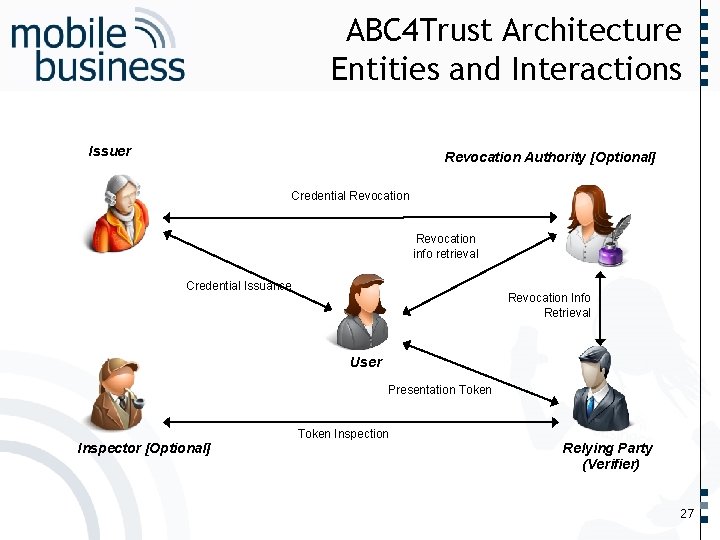 mobile business

ABC4Trust Architecture
Entities and Interactions

Issuer

Revocation Authority [Optional]

Credential Revocation

Revocation info retrieval

Credential Issuance

Revocation Info Retrieval

User

Presentation Token

Token Inspection

Inspector [Optional]

Relying Party (Verifier)

27